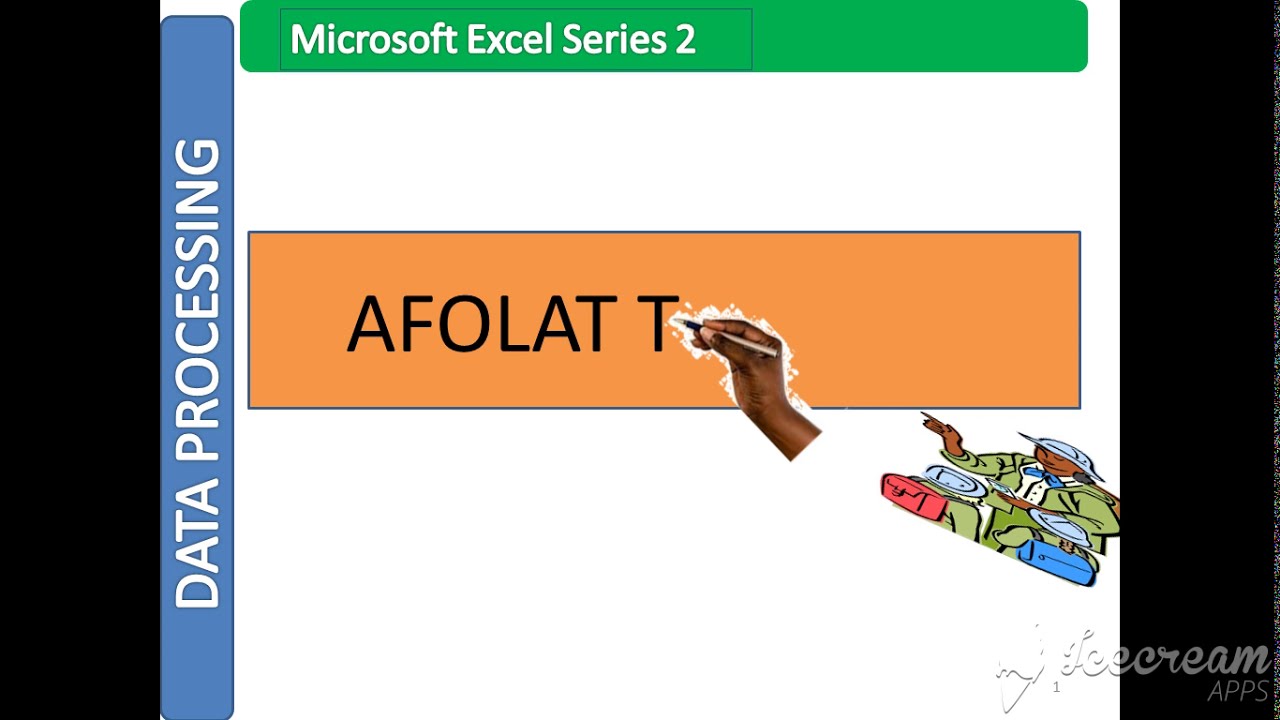 DATA PROCESSING

Microsoft Excel Series 2

AFOLAT T

1

Icecream APPS